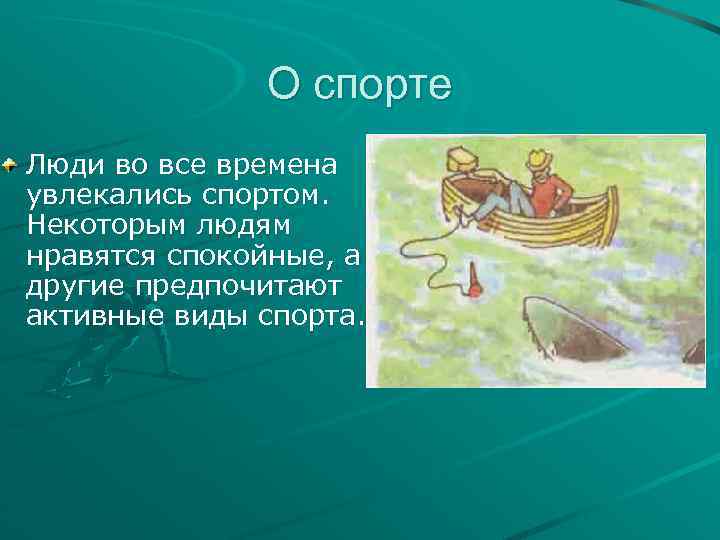 О спорте

Люди во все времена увлекались спортом. Некоторым людям нравятся спокойные, а другие предпочитают активные виды спорта.